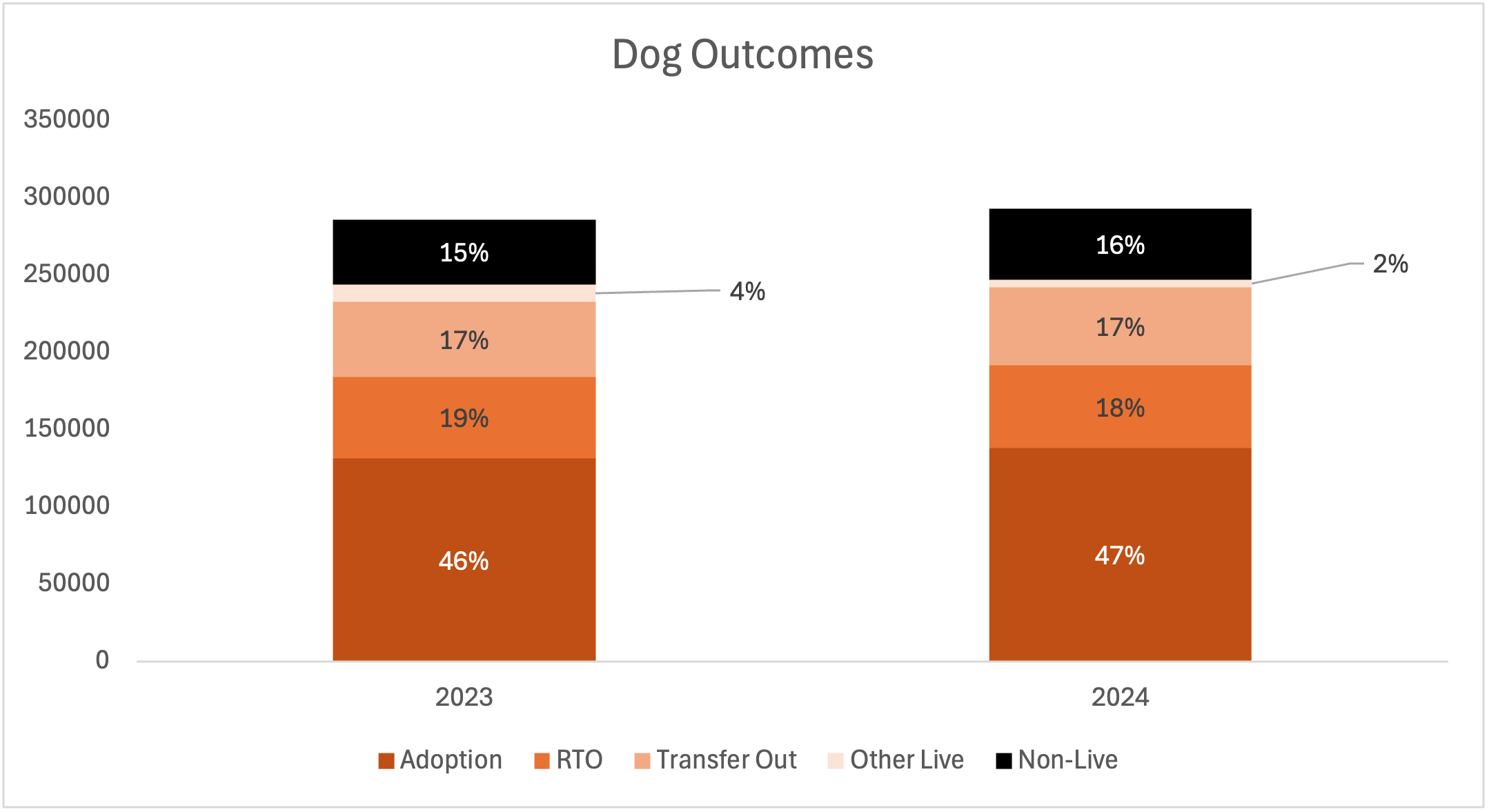 Dog Outcomes

350000
300000
250000
200000
150000
100000
50000
0

15%
4%
17%
19%
46%

16%
2%
17%
18%
47%

2023
2024

Adoption RTO Transfer Out Other Live Non-Live